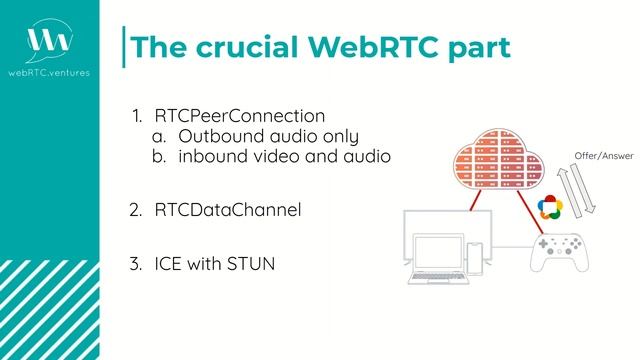 webRTC.ventures

The crucial WebRTC part

1. RTCPeerConnection
a. Outbound audio only
b. inbound video and audio

2. RTCDataChannel

3. ICE with STUN

Offer/Answer